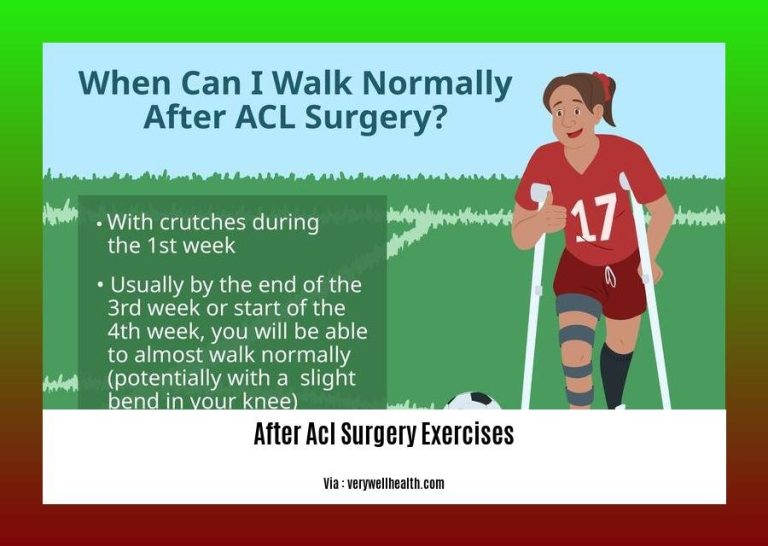 When Can I Walk Normally After ACL Surgery?

• With crutches during the 1st week

• Usually by the end of the 3rd week or start of the 4th week, you will be able to almost walk normally (potentially with a slight bend in your knee)

17

After Acl Surgery Exercises

Via : verywellhealth.com